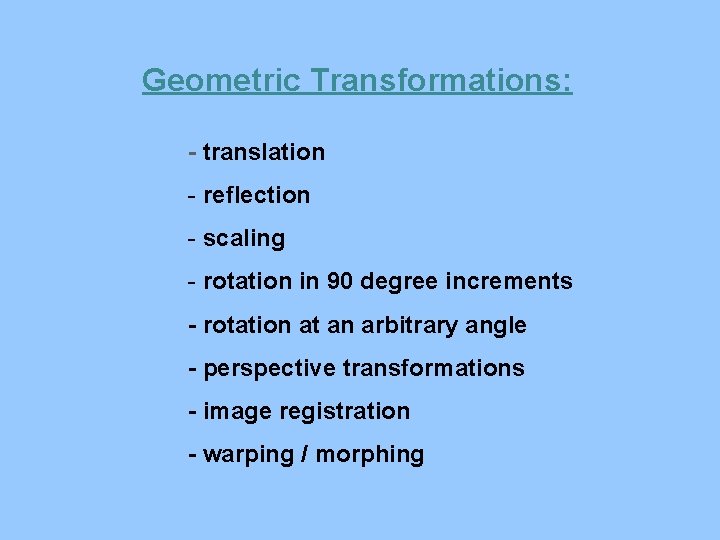 Geometric Transformations:

- translation
- reflection
- scaling
- rotation in 90 degree increments
- rotation at an arbitrary angle
- perspective transformations
- image registration
- warping / morphing